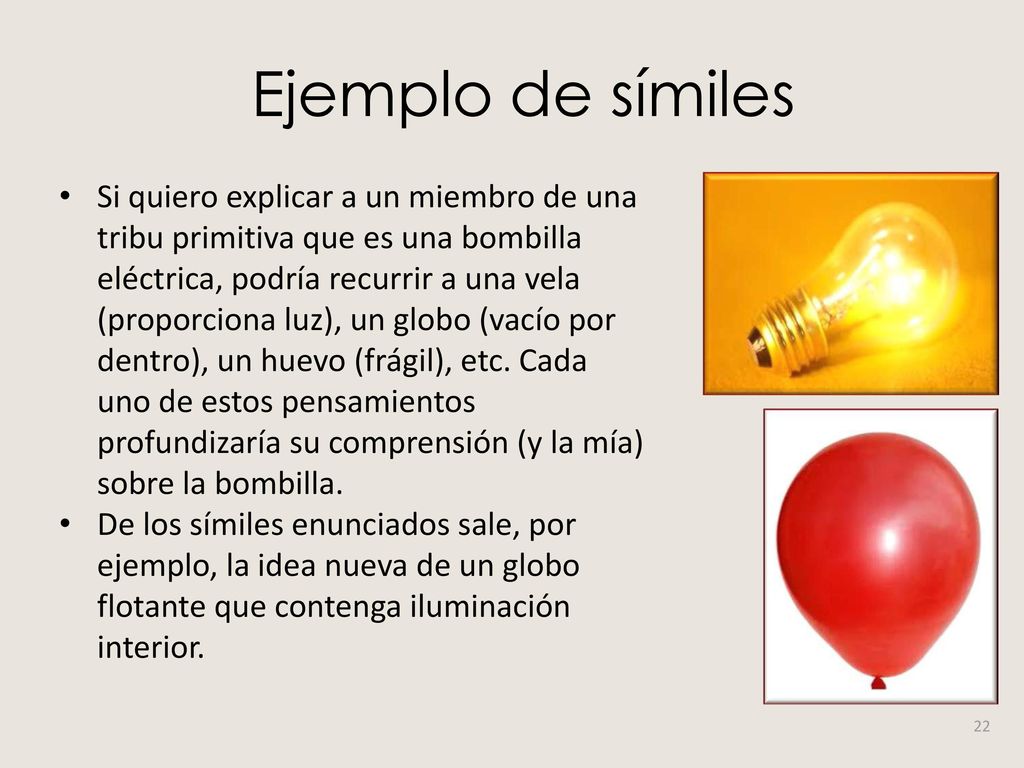 Ejemplo de símiles

• Si quiero explicar a un miembro de una tribu primitiva que es una bombilla eléctrica, podría recurrir a una vela (proporciona luz), un globo (vacío por dentro), un huevo (frágil), etc. Cada uno de estos pensamientos profundizaría su comprensión (y la mía) sobre la bombilla.
• De los símiles enunciados sale, por ejemplo, la idea nueva de un globo flotante que contenga iluminación interior.

22